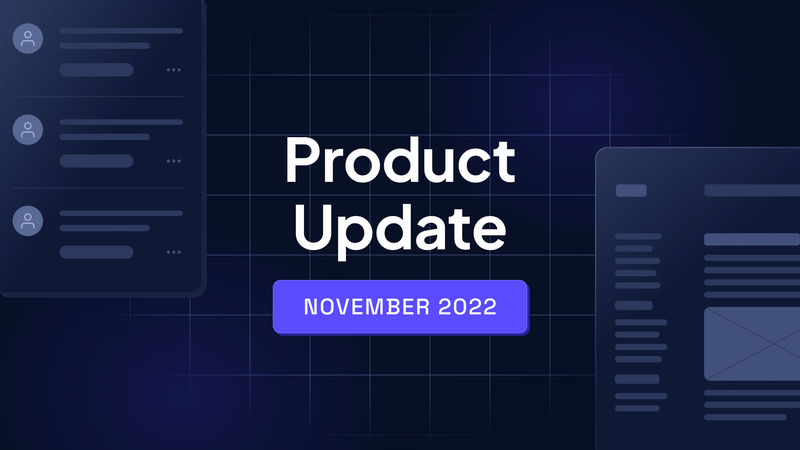 Product Update

NOVEMBER 2022